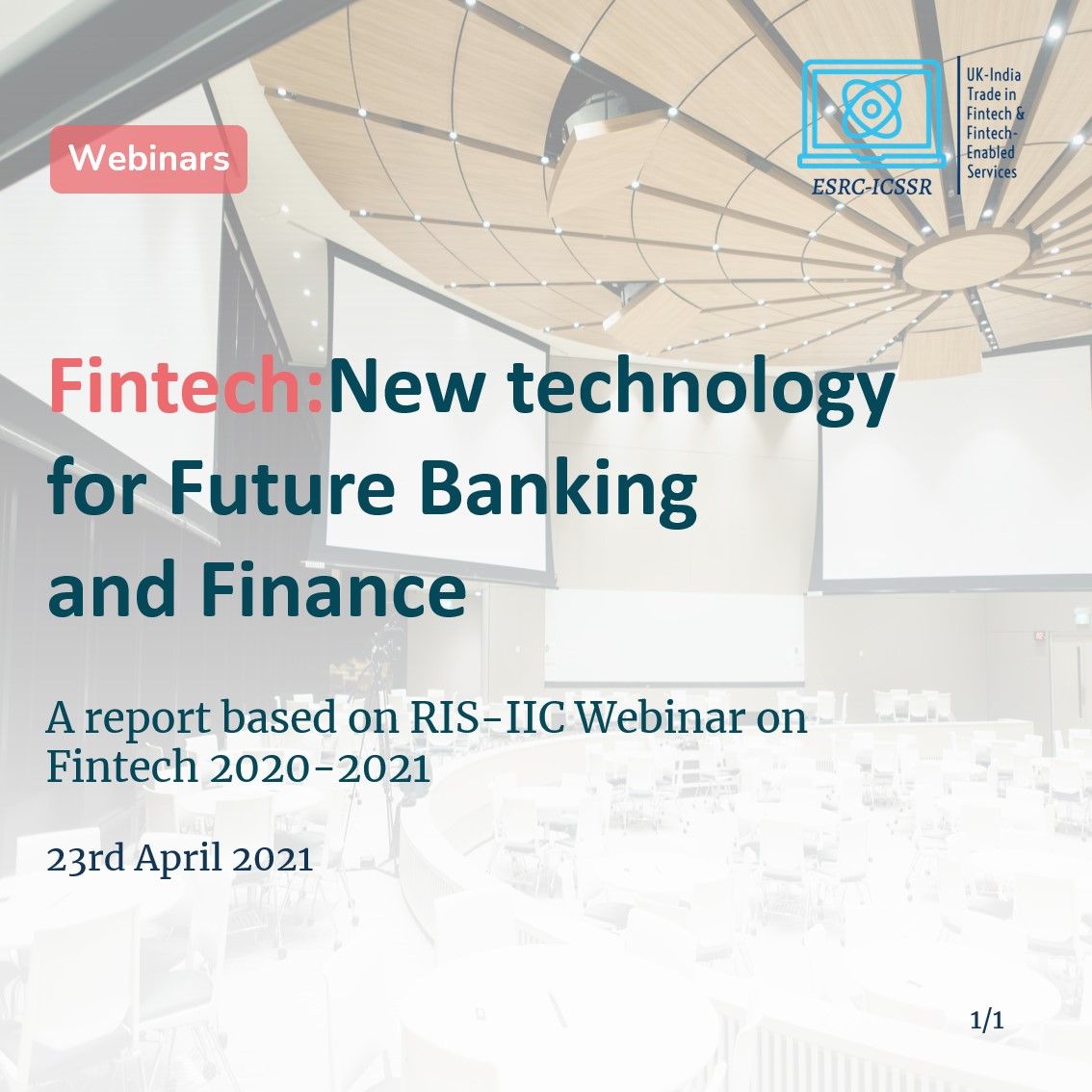 Webinars

ESRC-ICSSR

UK-India Trade in Fintech & Fintech-Enabled Services

Fintech:New technology for Future Banking and Finance

A report based on RIS-IIC Webinar on Fintech 2020-2021

23rd April 2021

1/1